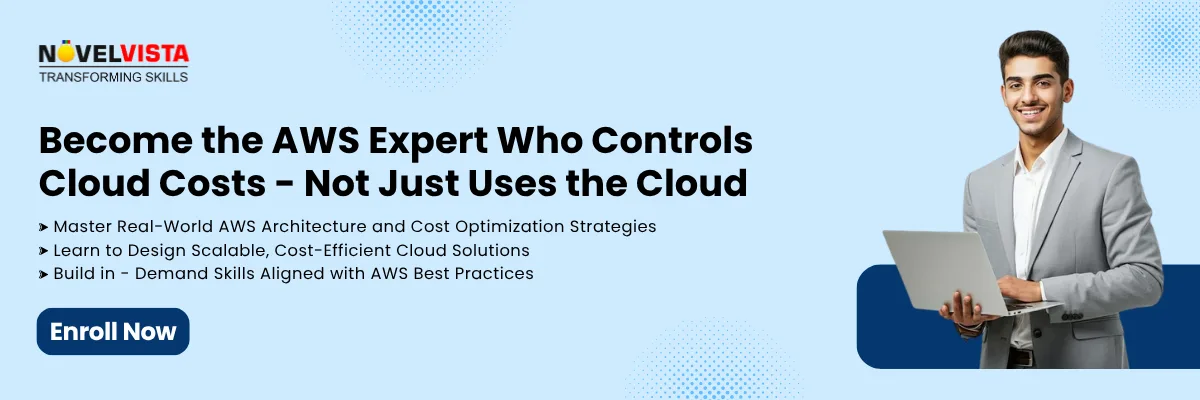 NOVELVISTA
TRANSFORMING SKILLS

Become the AWS Expert Who Controls Cloud Costs - Not Just Uses the Cloud

➤ Master Real-World AWS Architecture and Cost Optimization Strategies
➤ Learn to Design Scalable, Cost-Efficient Cloud Solutions
➤ Build in - Demand Skills Aligned with AWS Best Practices

Enroll Now